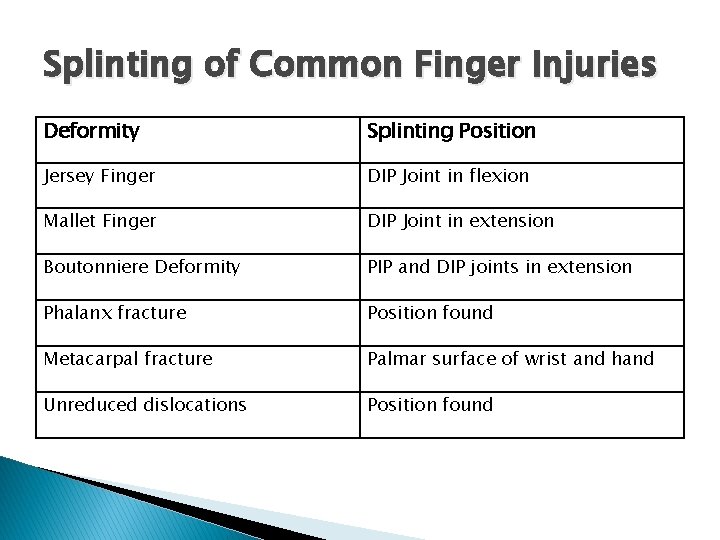 Splinting of Common Finger Injuries

| Deformity | Splinting Position |
|---|---|
| Jersey Finger | DIP Joint in flexion |
| Mallet Finger | DIP Joint in extension |
| Boutonniere Deformity | PIP and DIP joints in extension |
| Phalanx fracture | Position found |
| Metacarpal fracture | Palmar surface of wrist and hand |
| Unreduced dislocations | Position found |